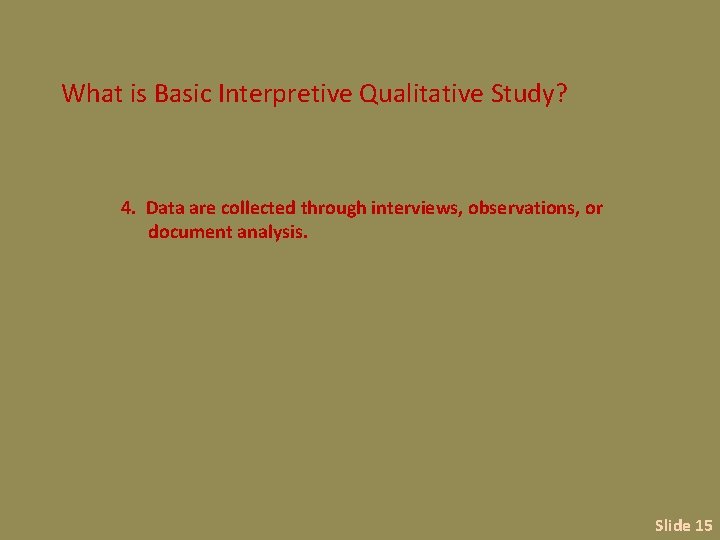 What is Basic Interpretive Qualitative Study?

4. Data are collected through interviews, observations, or document analysis.

Slide 15